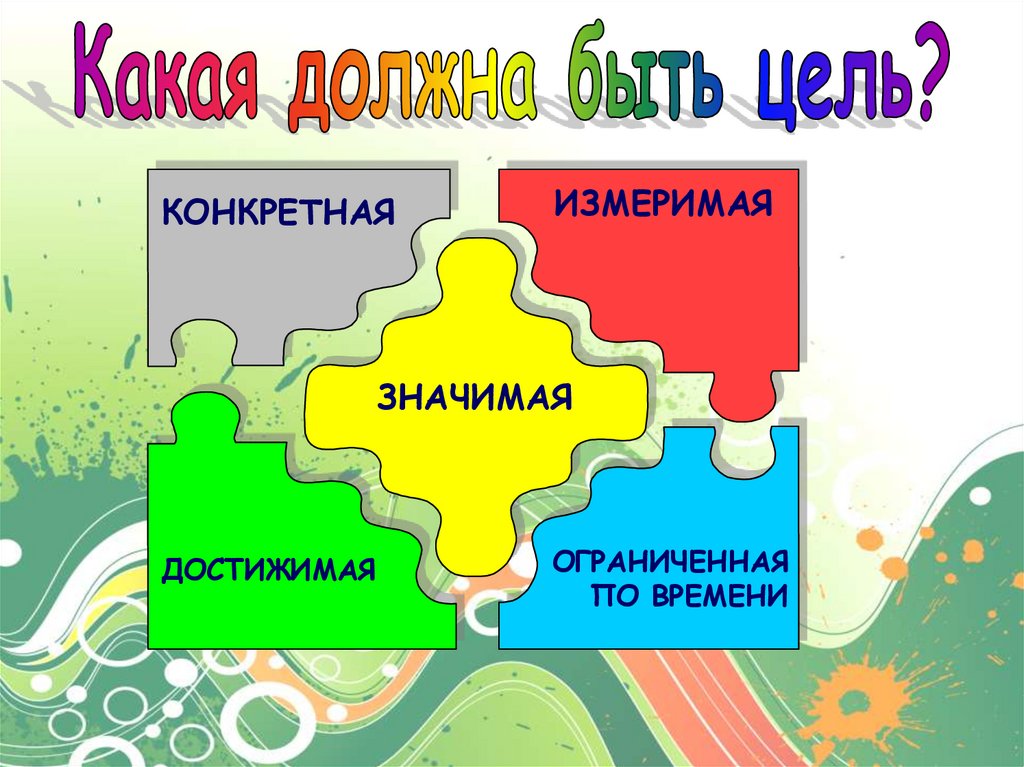 Какая должна быть цель?

КОНКРЕТНАЯ

ИЗМЕРИМАЯ

ЗНАЧИМАЯ

ДОСТИЖИМАЯ

ОГРАНИЧЕННАЯ ПО ВРЕМЕНИ